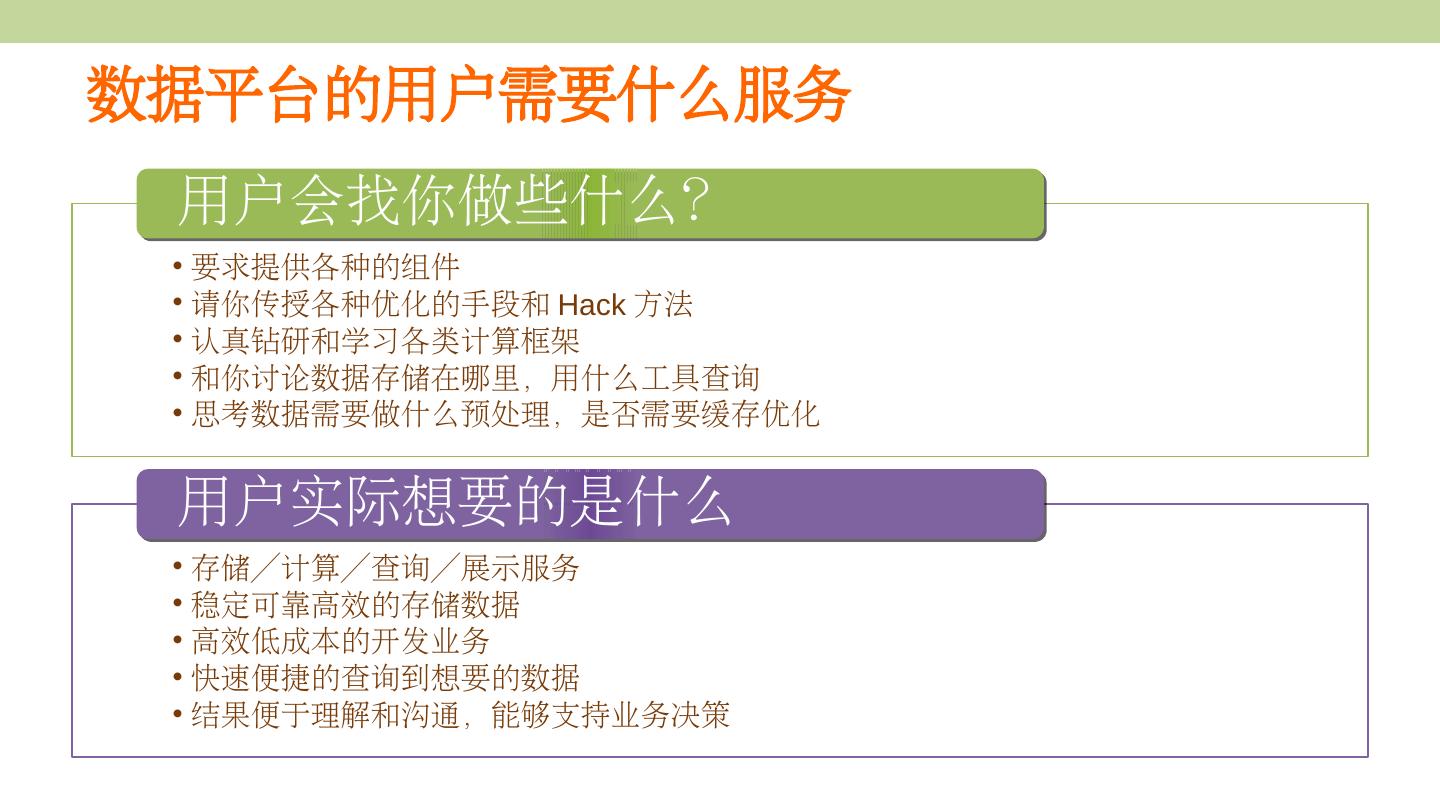 数据平台的用户需要什么服务

用户会找你做些什么?

• 要求提供各种的组件
• 请你传授各种优化的手段和 Hack 方法
• 认真钻研和学习各类计算框架
• 和你讨论数据存储在哪里，用什么工具查询
• 思考数据需要做什么预处理，是否需要缓存优化

用户实际想要的是什么

• 存储／计算／查询／展示服务
• 稳定可靠高效的存储数据
• 高效低成本的开发业务
• 快速便捷的查询到想要的数据
• 结果便于理解和沟通，能够支持业务决策